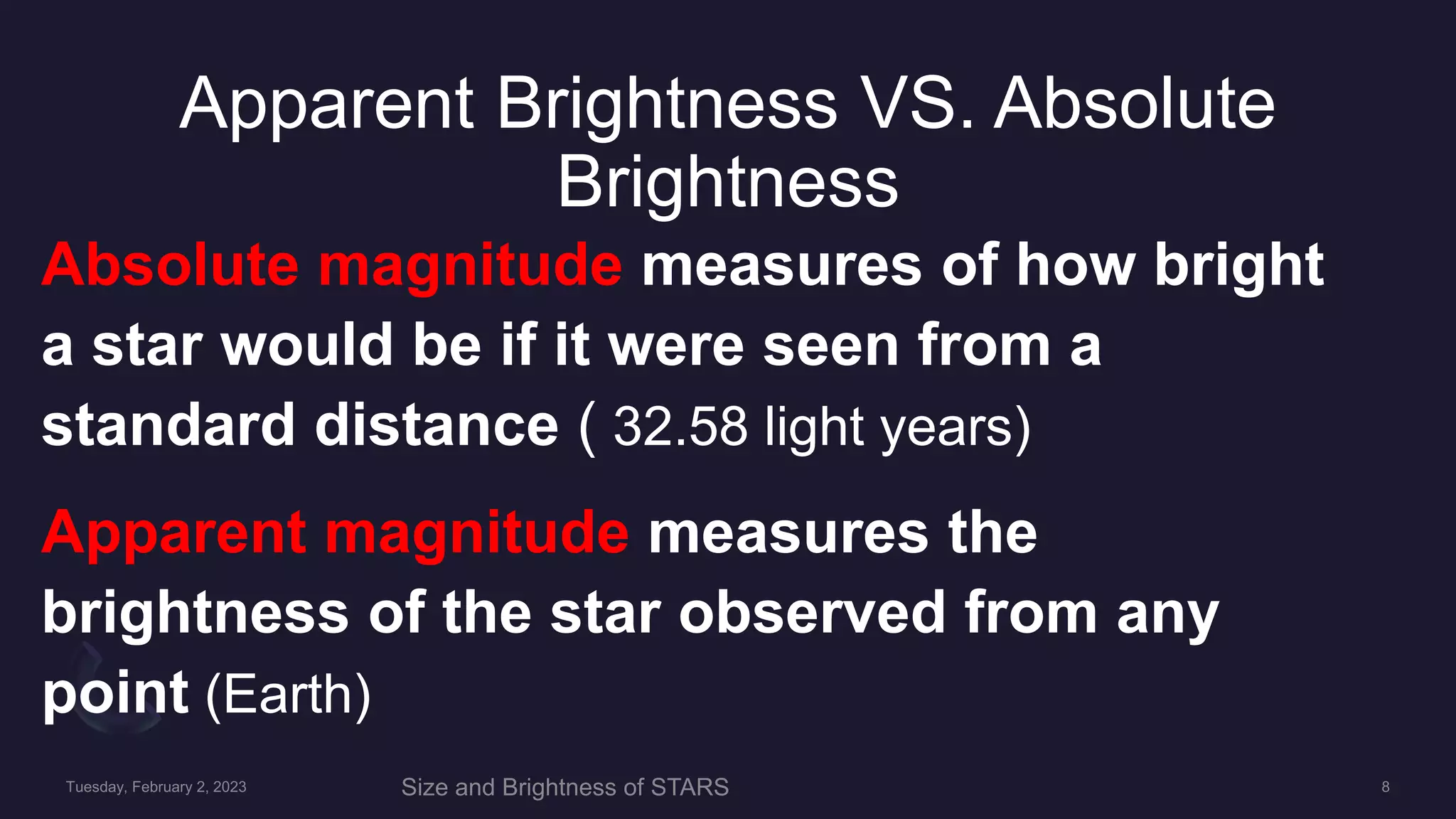 Apparent Brightness VS. Absolute Brightness

Absolute magnitude measures of how bright a star would be if it were seen from a standard distance ( 32.58 light years)

Apparent magnitude measures the brightness of the star observed from any point (Earth)

Tuesday, February 2, 2023

Size and Brightness of STARS

8